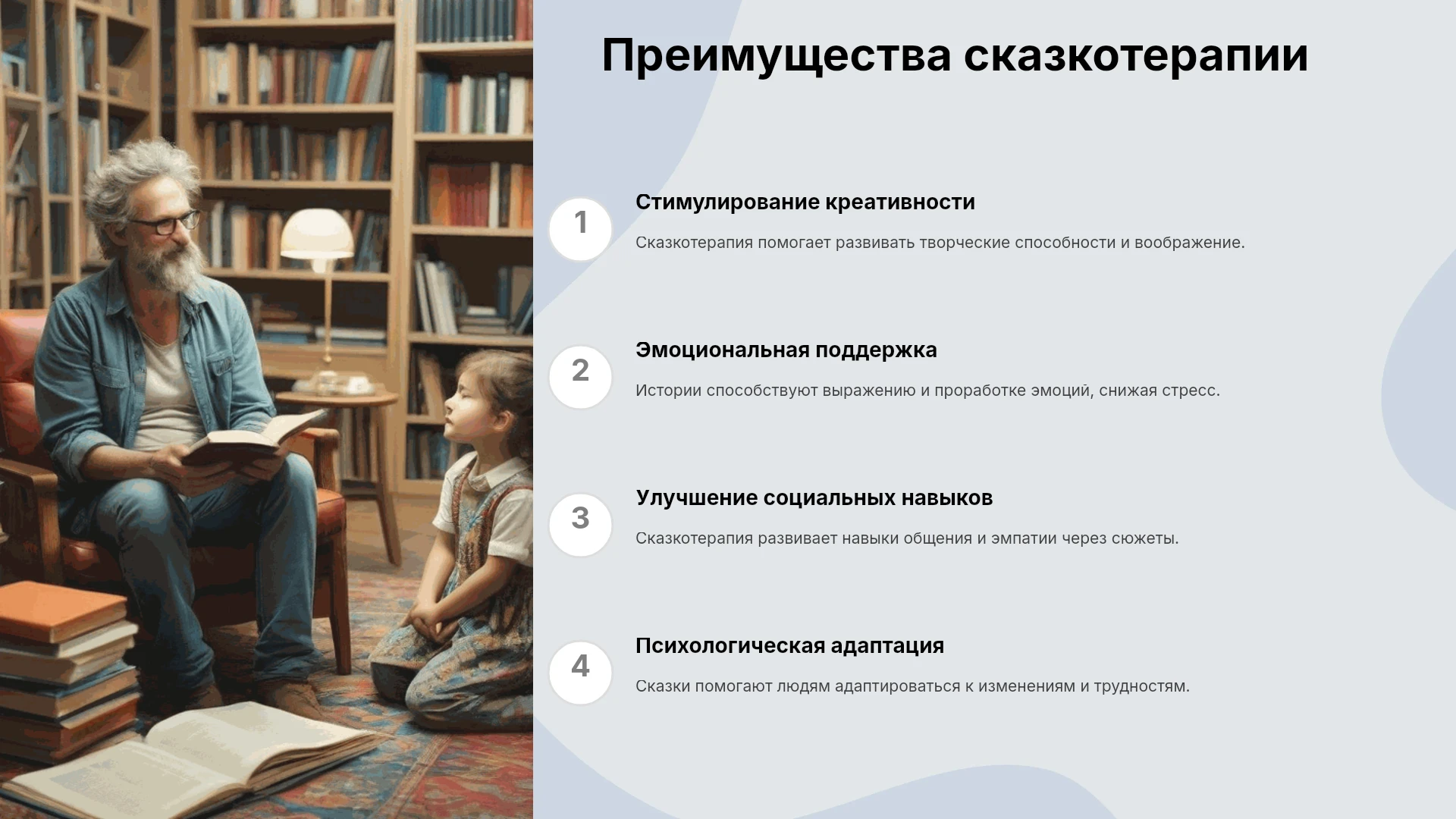 Преимущества сказкотерапии

1

Стимулирование креативности

Сказкотерапия помогает развивать творческие способности и воображение.

2

Эмоциональная поддержка

Истории способствуют выражению и проработке эмоций, снижая стресс.

3

Улучшение социальных навыков

Сказкотерапия развивает навыки общения и эмпатии через сюжеты.

4

Психологическая адаптация

Сказки помогают людям адаптироваться к изменениям и трудностям.